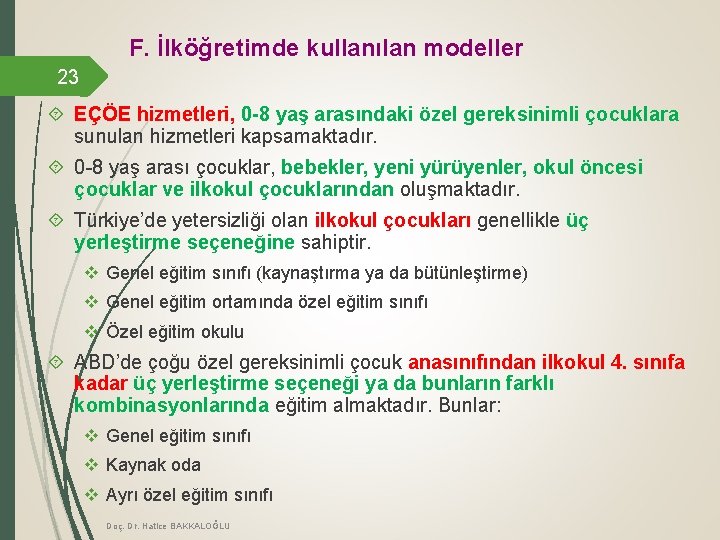 F. İlköğretimde kullanılan modeller

23

EÇÖE hizmetleri, 0-8 yaş arasındaki özel gereksinimli çocuklara sunulan hizmetleri kapsamaktadır.

0-8 yaş arası çocuklar, bebekler, yeni yürüyenler, okul öncesi çocuklar ve ilkokul çocuklarından oluşmaktadır.

Türkiye'de yetersizliği olan ilkokul çocukları genellikle üç yerleştirme seçeneğine sahiptir.

Genel eğitim sınıfı (kaynaştırma ya da bütünleştirme)

Genel eğitim ortamında özel eğitim sınıfı

Özel eğitim okulu

ABD'de çoğu özel gereksinimli çocuk anasınıfından ilkokul 4. sınıfa kadar üç yerleştirme seçeneği ya da bunların farklı kombinasyonlarında eğitim almaktadır. Bunlar:

Genel eğitim sınıfı

Kaynak oda

Ayrı özel eğitim sınıfı

Doç. Dr. Hatice BAKKALOĞLU